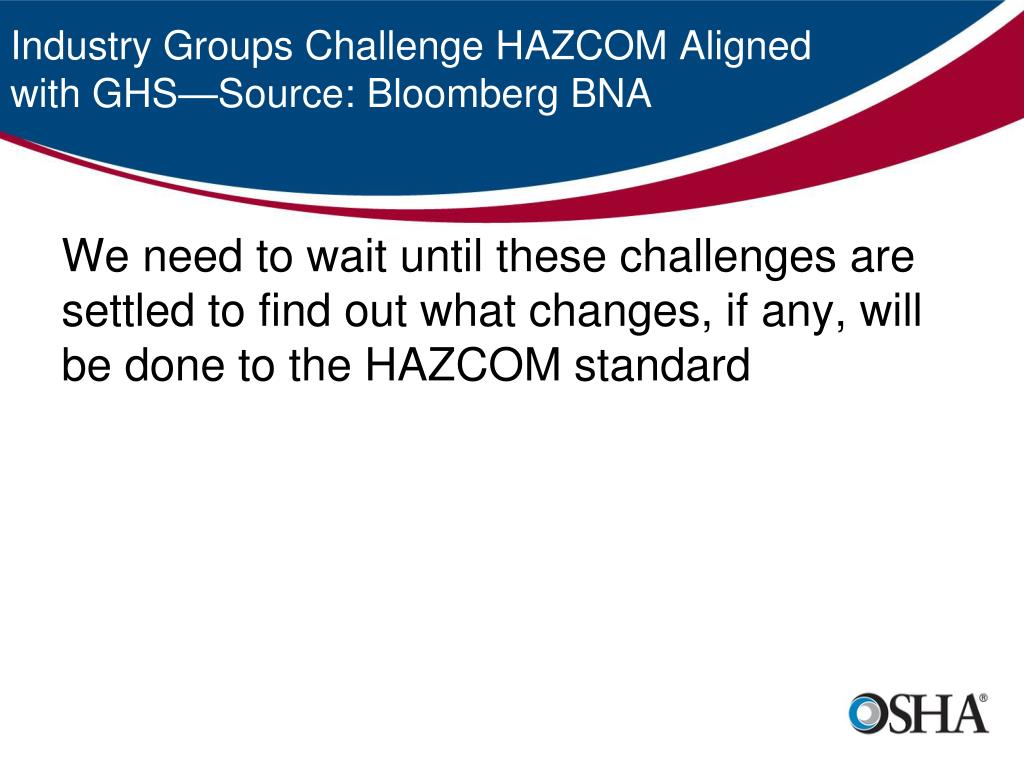 Industry Groups Challenge HAZCOM Aligned with GHS—Source: Bloomberg BNA

We need to wait until these challenges are settled to find out what changes, if any, will be done to the HAZCOM standard

OSHA®